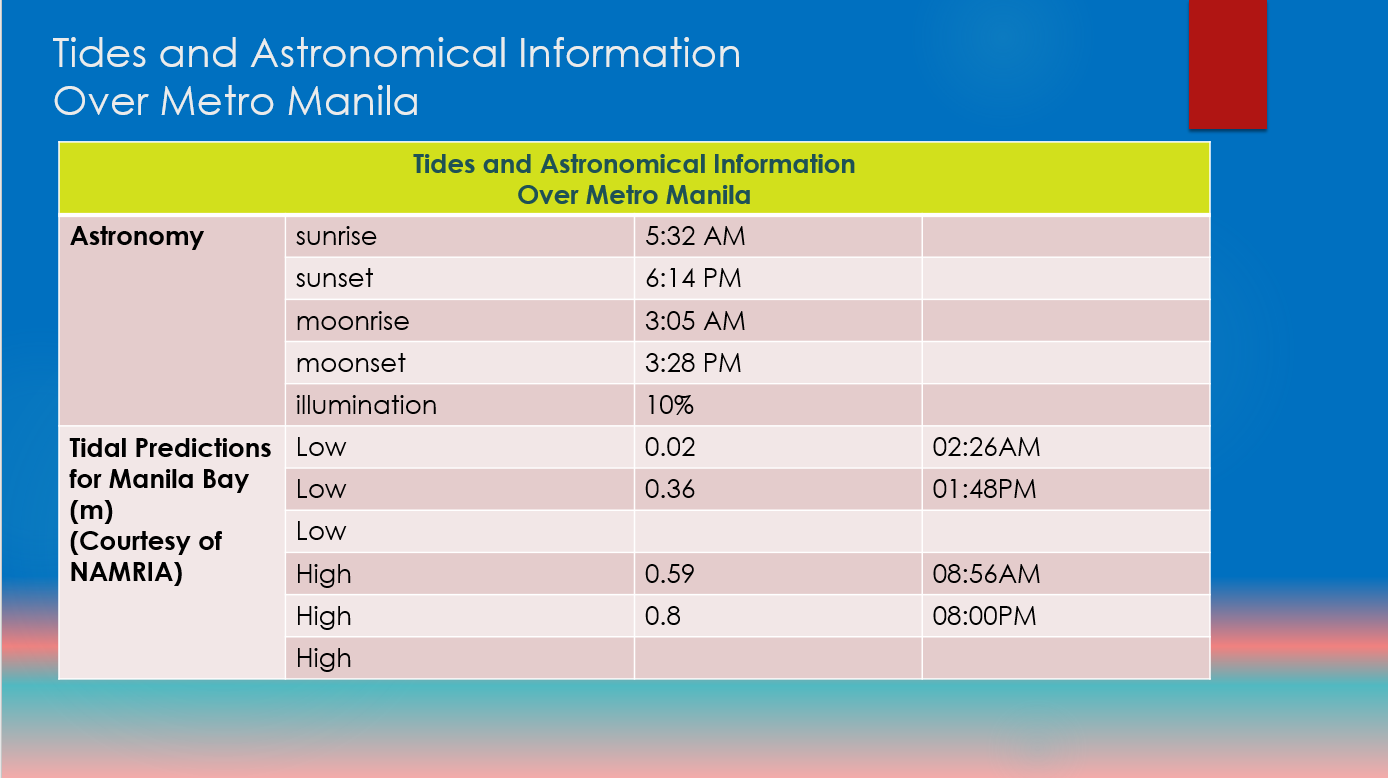 Tides and Astronomical Information Over Metro Manila

| Tides and Astronomical Information Over Metro Manila | | | |
|---|---|---|---|
| **Astronomy** | sunrise | 5:32 AM | |
| | sunset | 6:14 PM | |
| | moonrise | 3:05 AM | |
| | moonset | 3:28 PM | |
| | illumination | 10% | |
| **Tidal Predictions for Manila Bay (m) (Courtesy of NAMRIA)** | Low | 0.02 | 02:26AM |
| | Low | 0.36 | 01:48PM |
| | Low | | |
| | High | 0.59 | 08:56AM |
| | High | 0.8 | 08:00PM |
| | High | | |